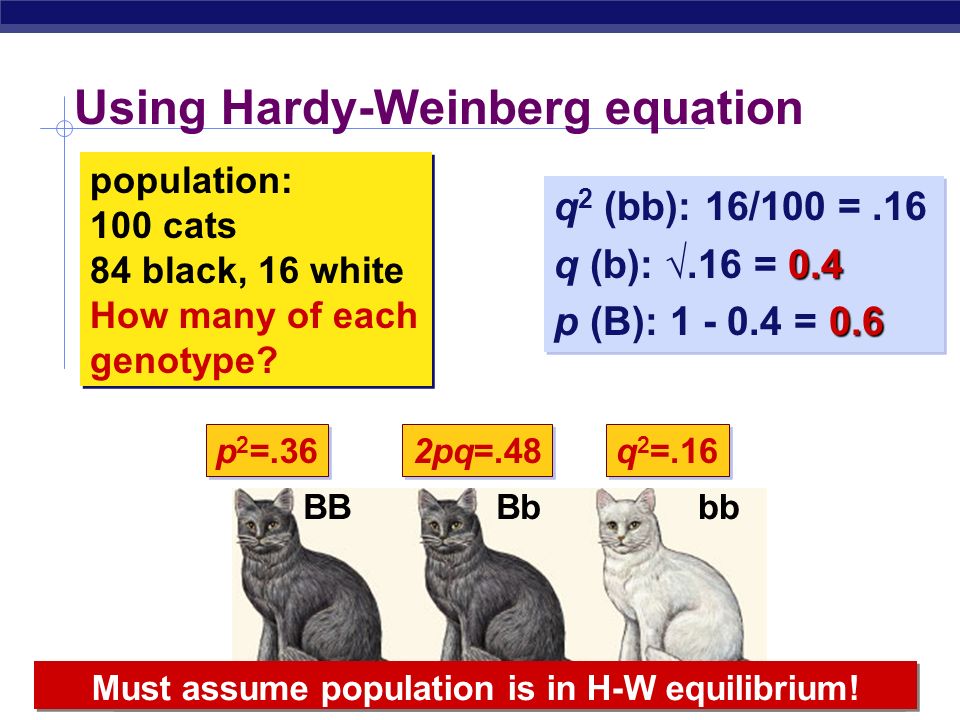 Using Hardy-Weinberg equation

population:
100 cats
84 black, 16 white
How many of each genotype?

$q^2$ (bb): 16/100 = .16
$q$ (b): $\sqrt{.16}$ = 0.4
$p$ (B): 1 - 0.4 = 0.6

$p^2$=.36
$2pq$=.48
$q^2$=.16

BB
Bb
bb

Must assume population is in H-W equilibrium!